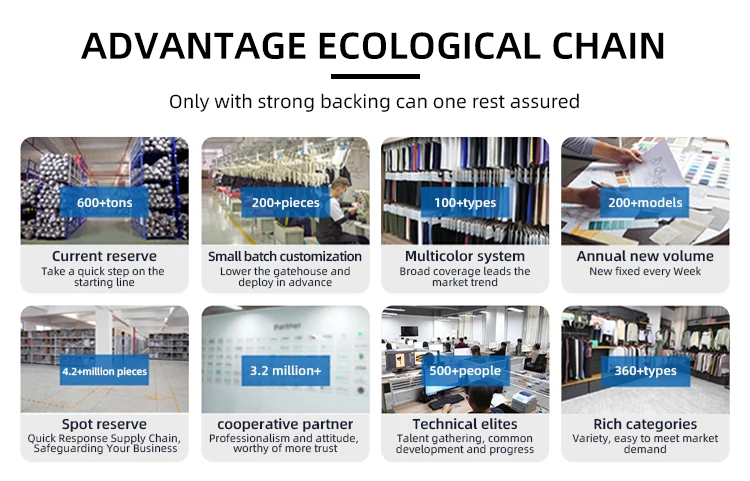 ADVANTAGE ECOLOGICAL CHAIN

Only with strong backing can one rest assured

600+tons

Current reserve

Take a quick step on the starting line

200+pieces

Small batch customization

Lower the gatehouse and deploy in advance

100+types

Multicolor system

Broad coverage leads the market trend

200+models

Annual new volume

New fixed every Week

4.2+million pieces

Spot reserve

Quick Response Supply Chain, Safeguarding Your Business

Partner

3.2 million+

cooperative partner

Professionalism and attitude, worthy of more trust

500+people

Technical elites

Talent gathering, common development and progress

360+types

Rich categories

Variety, easy to meet market demand